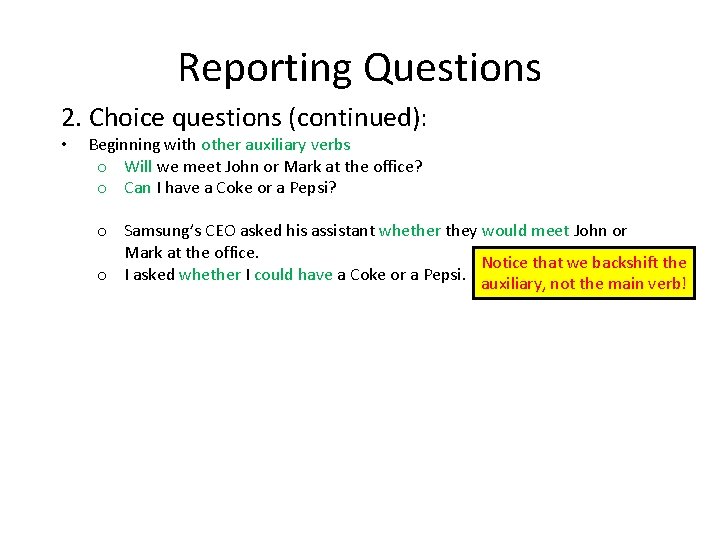 Reporting Questions

2. Choice questions (continued):

• Beginning with other auxiliary verbs
  o Will we meet John or Mark at the office?
  o Can I have a Coke or a Pepsi?

  o Samsung's CEO asked his assistant whether they would meet John or Mark at the office.
  o I asked whether I could have a Coke or a Pepsi.

Notice that we backshift the auxiliary, not the main verb!